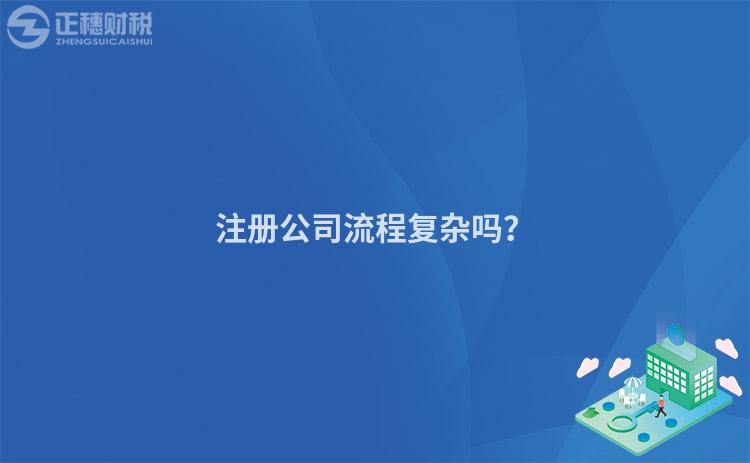 正穗财税
ZHENGSUICAISHUI

注册公司流程复杂吗?